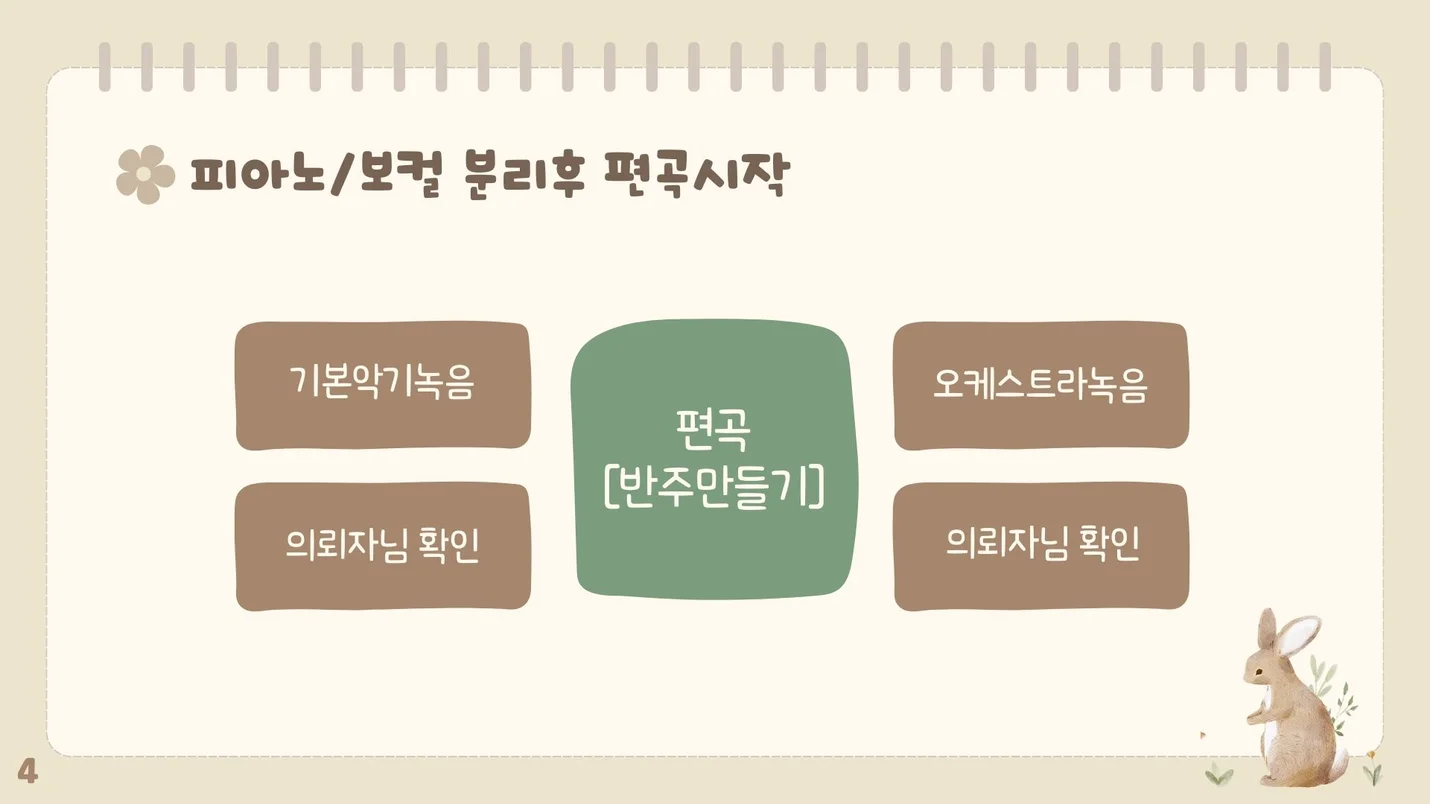 피아노/보컬 분리후 편곡시작

기본악기녹음

의뢰자님 확인

편곡
[반주만들기]

오케스트라녹음

의뢰자님 확인

4